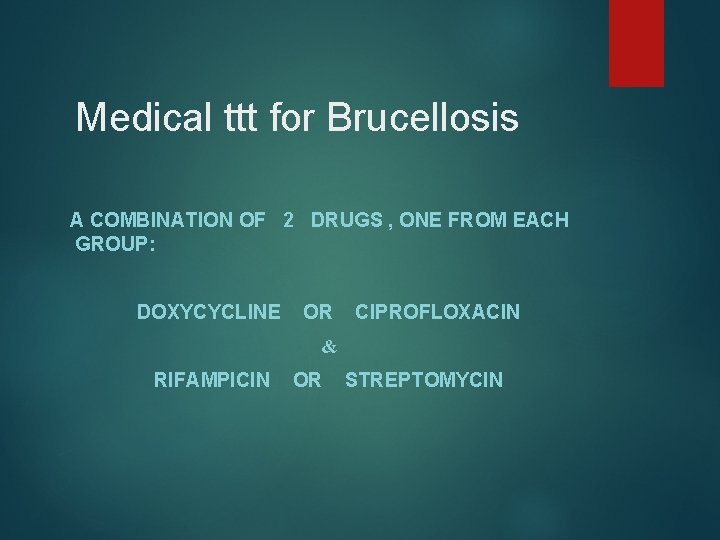 Medical ttt for Brucellosis

A COMBINATION OF 2 DRUGS , ONE FROM EACH GROUP:

DOXYCYCLINE OR CIPROFLOXACIN

&

RIFAMPICIN OR STREPTOMYCIN